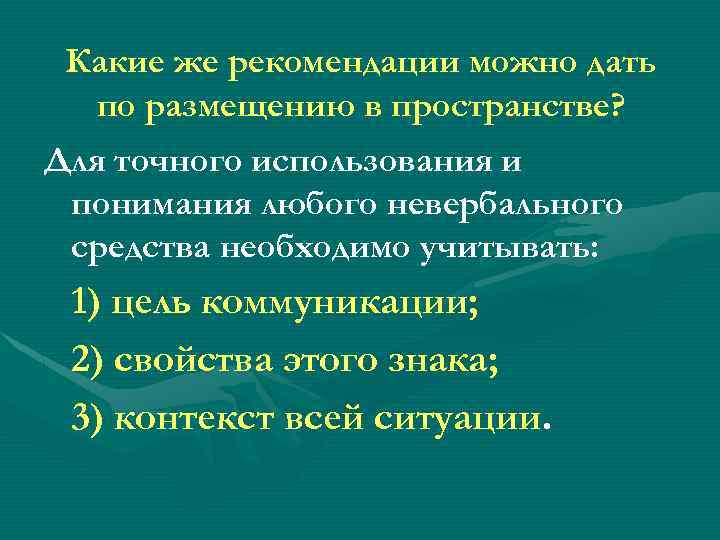 Какие же рекомендации можно дать по размещению в пространстве?

Для точного использования и понимания любого невербального средства необходимо учитывать:

1) цель коммуникации;

2) свойства этого знака;

3) контекст всей ситуации.